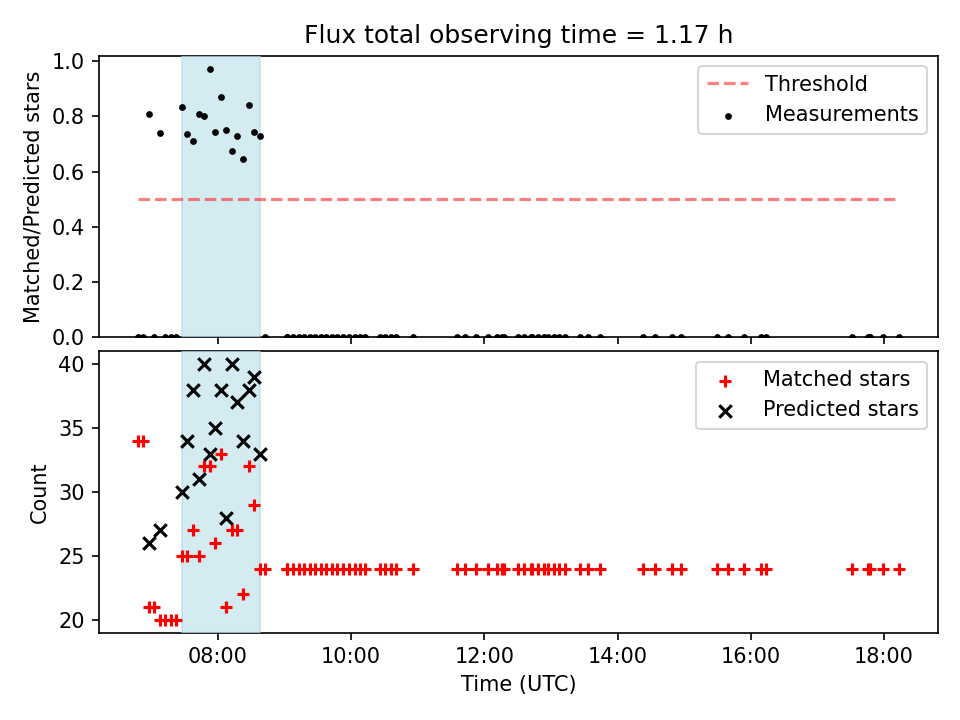 Flux total observing time = 1.17 h

Matched/Predicted stars

1.0
0.8
0.6
0.4
0.2
0.0

Threshold
Measurements

Count

40
35
30
25
20

Matched stars
Predicted stars

08:00
10:00
12:00
14:00
16:00
18:00

Time (UTC)